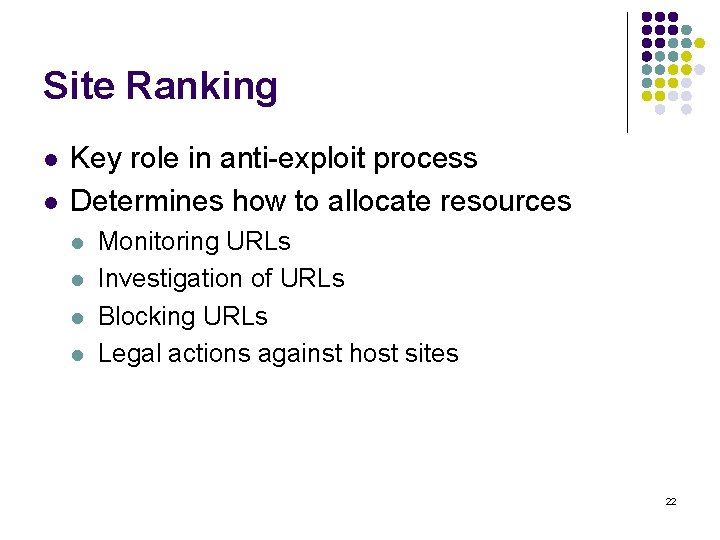 Site Ranking

- Key role in anti-exploit process
- Determines how to allocate resources
  - Monitoring URLs
  - Investigation of URLs
  - Blocking URLs
  - Legal actions against host sites

22